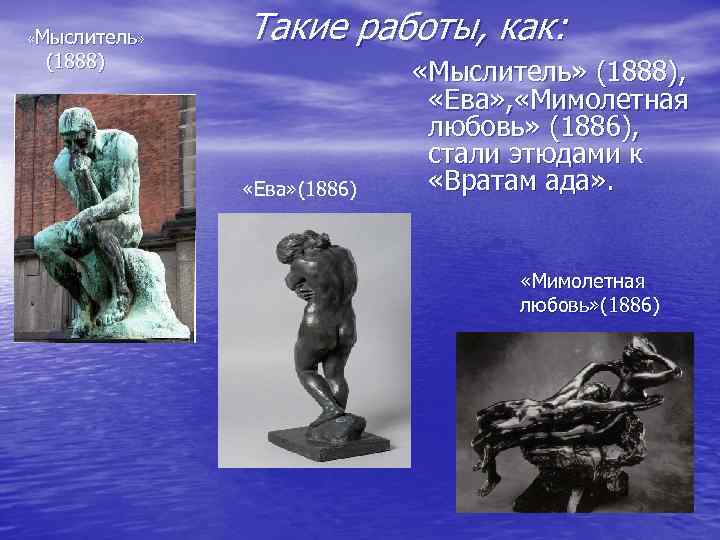 Такие работы, как:

«Мыслитель» (1888)

«Мыслитель» (1888), «Ева»,«Мимолетная любовь» (1886), стали этюдами к «Вратам ада».

«Ева»(1886)

«Мимолетная любовь»(1886)